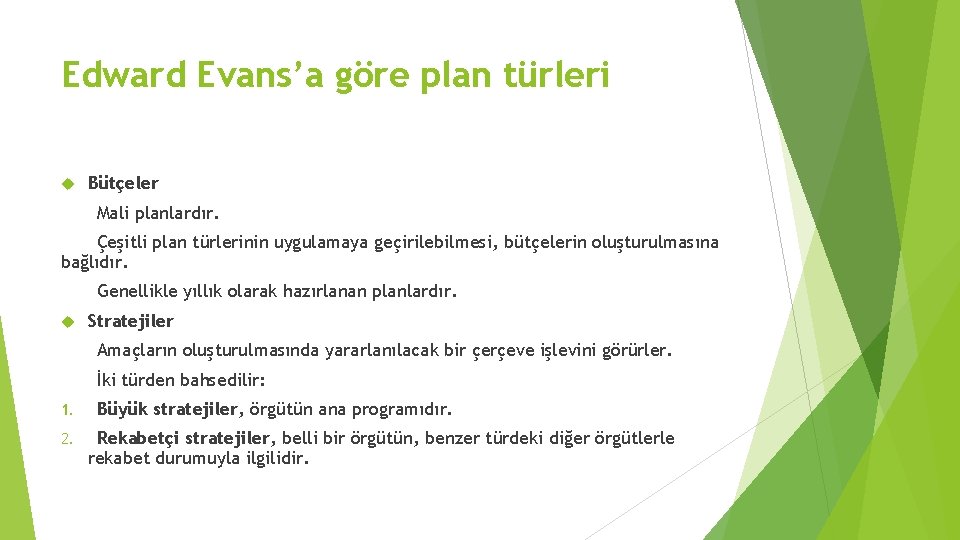 Edward Evans’a göre plan türleri

Bütçeler

Mali planlardır.

Çeşitli plan türlerinin uygulamaya geçirilebilmesi, bütçelerin oluşturulmasına bağlıdır.

Genellikle yıllık olarak hazırlanan planlardır.

Stratejiler

Amaçların oluşturulmasında yararlanılacak bir çerçeve işlevini görürler.

İki türden bahsedilir:

1. Büyük stratejiler, örgütün ana programıdır.

2. Rekabetçi stratejiler, belli bir örgütün, benzer türdeki diğer örgütlerle rekabet durumuyla ilgilidir.